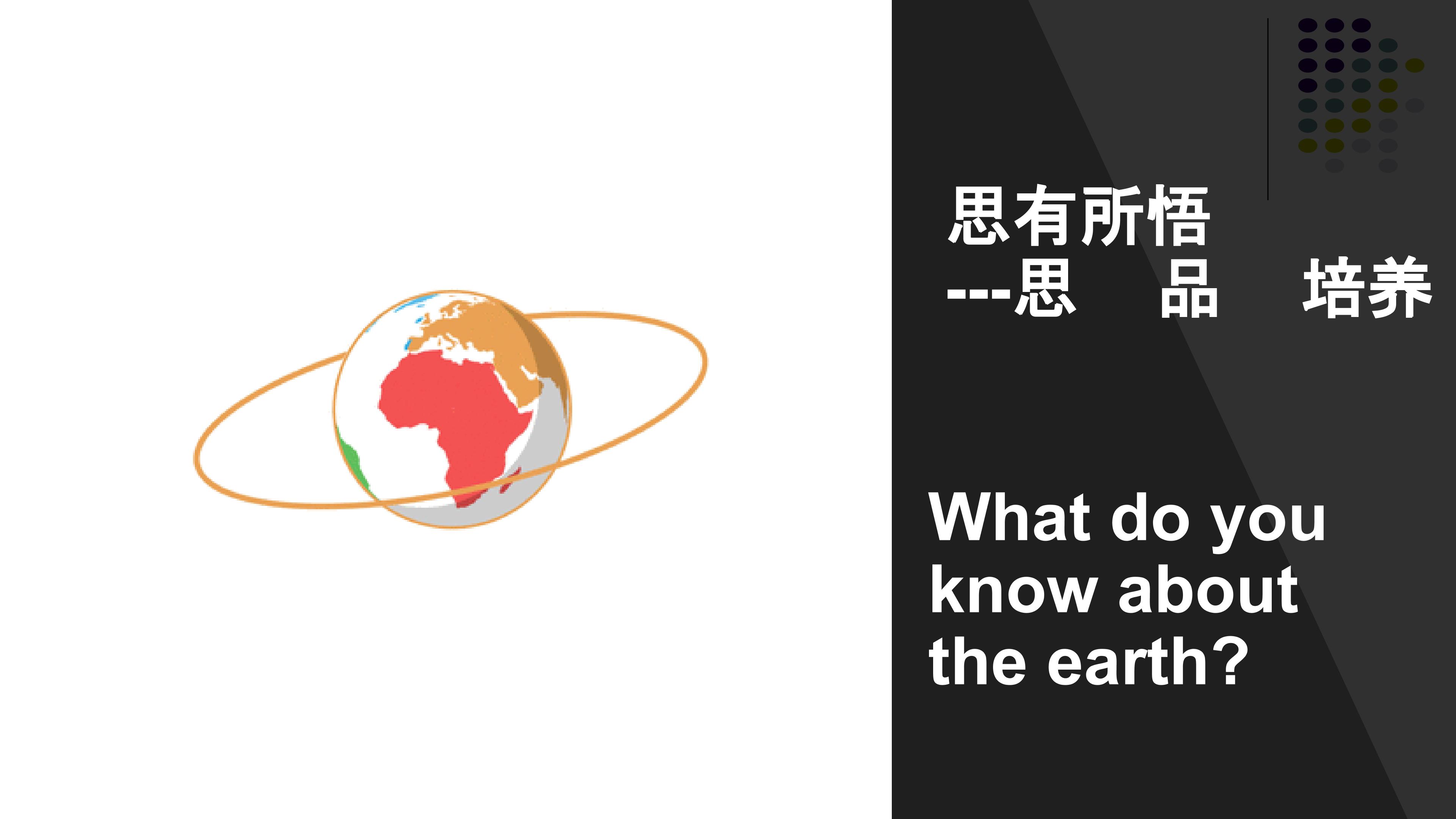 思有所悟
---思　品　培养

What do you know about the earth?